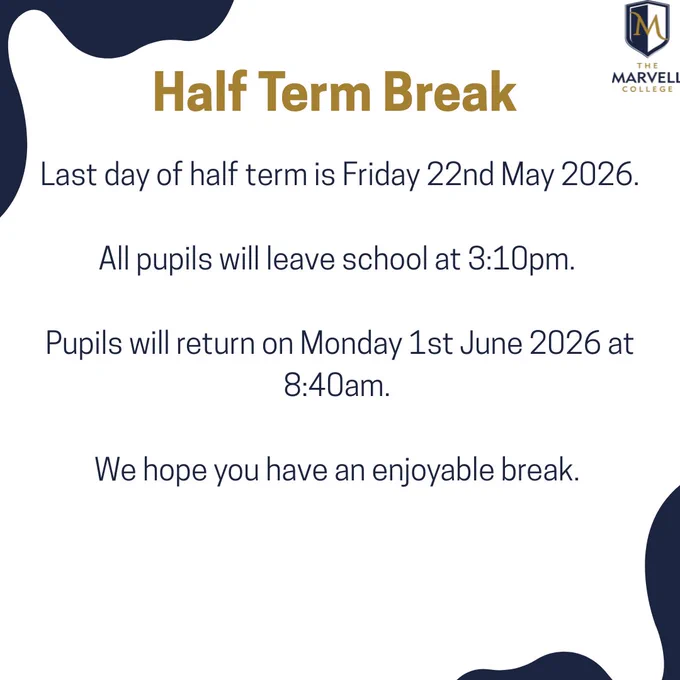 M
THE
MARVELL
COLLEGE

Half Term Break

Last day of half term is Friday 22nd May 2026.

All pupils will leave school at 3:10pm.

Pupils will return on Monday 1st June 2026 at 8:40am.

We hope you have an enjoyable break.